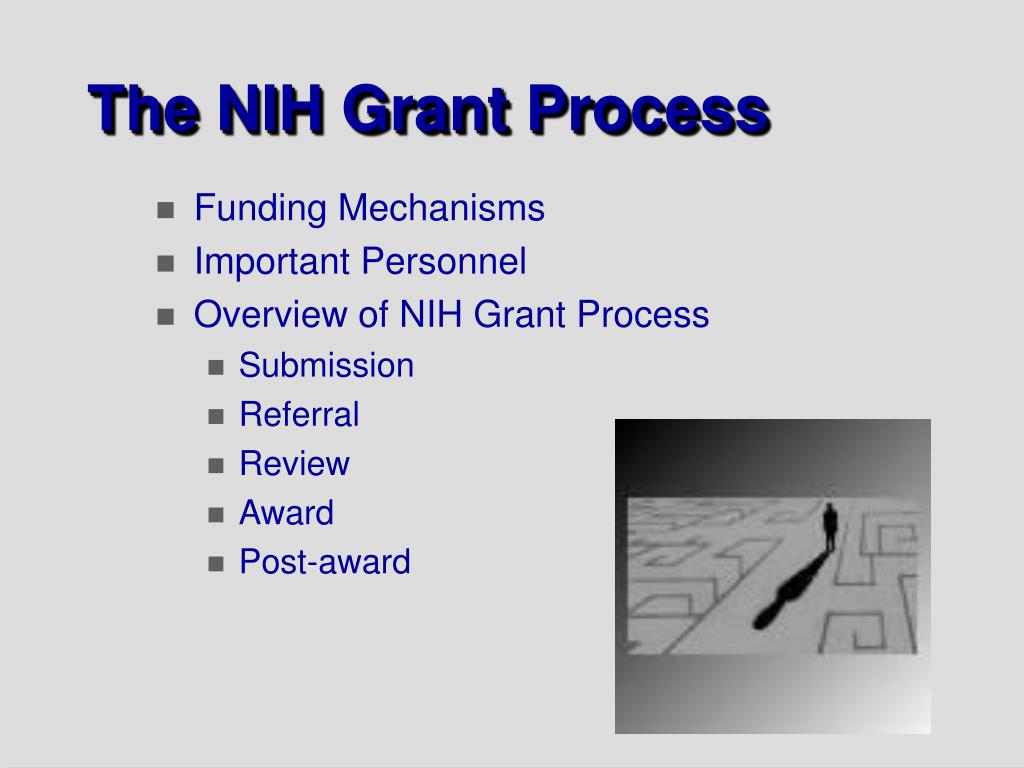 The NIH Grant Process

- Funding Mechanisms
- Important Personnel
- Overview of NIH Grant Process
  - Submission
  - Referral
  - Review
  - Award
  - Post-award